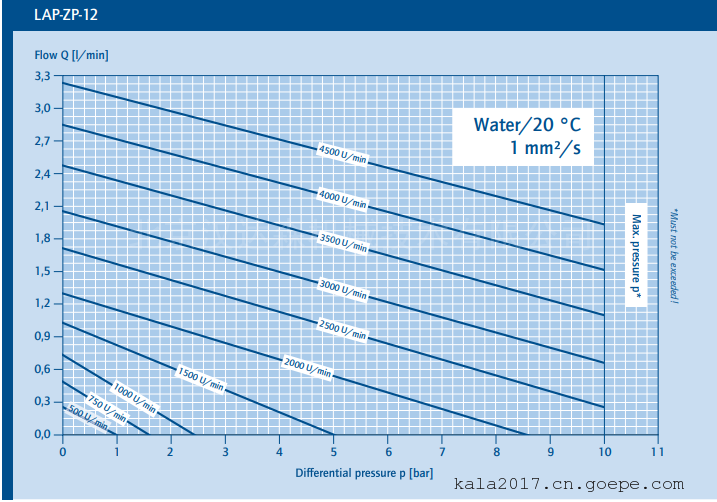 LAP-ZP-12

Flow Q [l/min]

3,3
3,0
2,7
2,4
2,1
1,8
1,5
1,2
0,9
0,6
0,3
0,0

Water/20 °C
1 mm²/s

4500 U/min
4000 U/min
3500 U/min
3000 U/min
2500 U/min
2000 U/min
1500 U/min
1000 U/min
750 U/min
500 U/min

Max. pressure p*

*Must not be exceeded!

0 1 2 3 4 5 6 7 8 9 10 11

Differential pressure p [bar]

kala2017.cn.goepe.com